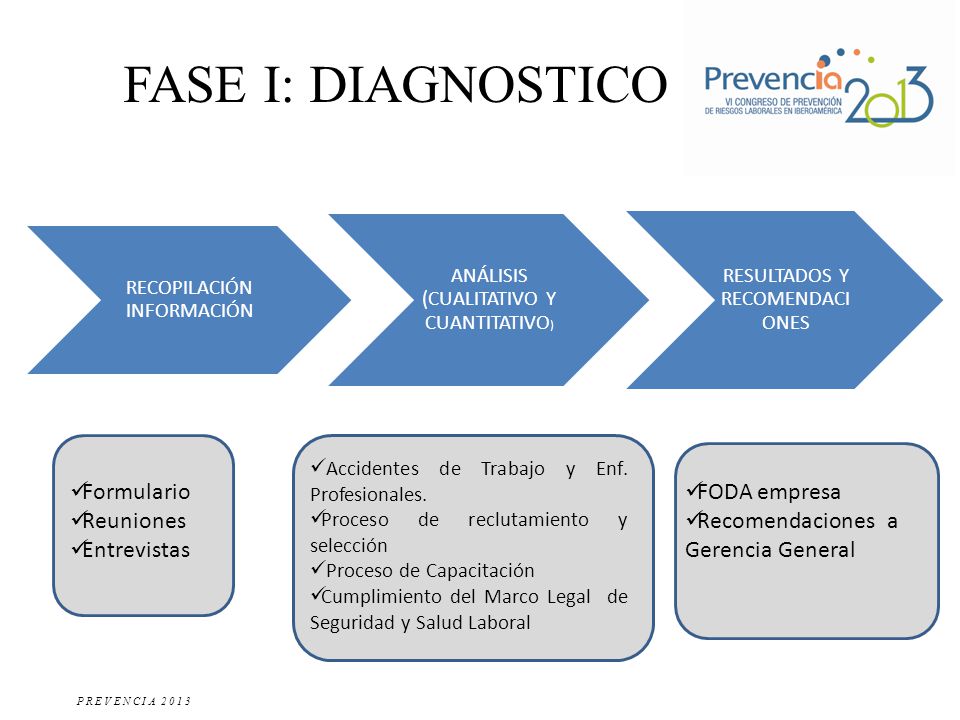 FASE I: DIAGNOSTICO

Prevencia 2013
VI CONGRESO DE PREVENCIÓN DE RIESGOS LABORALES EN IBEROAMÉRICA

RECOPILACIÓN INFORMACIÓN

ANÁLISIS (CUALITATIVO Y CUANTITATIVO)

RESULTADOS Y RECOMENDACIONES

✓Formulario
✓Reuniones
✓Entrevistas

✓Accidentes de Trabajo y Enf. Profesionales.
✓Proceso de reclutamiento y selección
✓Proceso de Capacitación
✓Cumplimiento del Marco Legal de Seguridad y Salud Laboral

✓FODA empresa
✓Recomendaciones a Gerencia General

PREVENCIA 2013